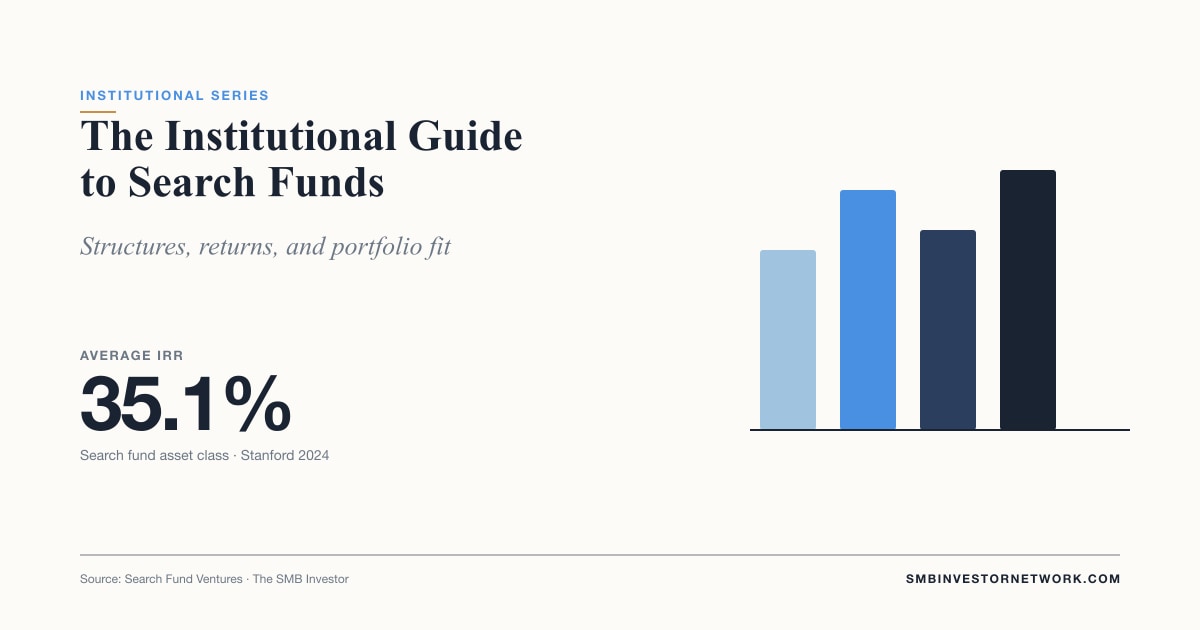 INSTITUTIONAL SERIES

The Institutional Guide to Search Funds

Structures, returns, and portfolio fit

AVERAGE IRR

35.1%

Search fund asset class · Stanford 2024

Source: Search Fund Ventures · The SMB Investor

SMBINVESTORNETWORK.COM